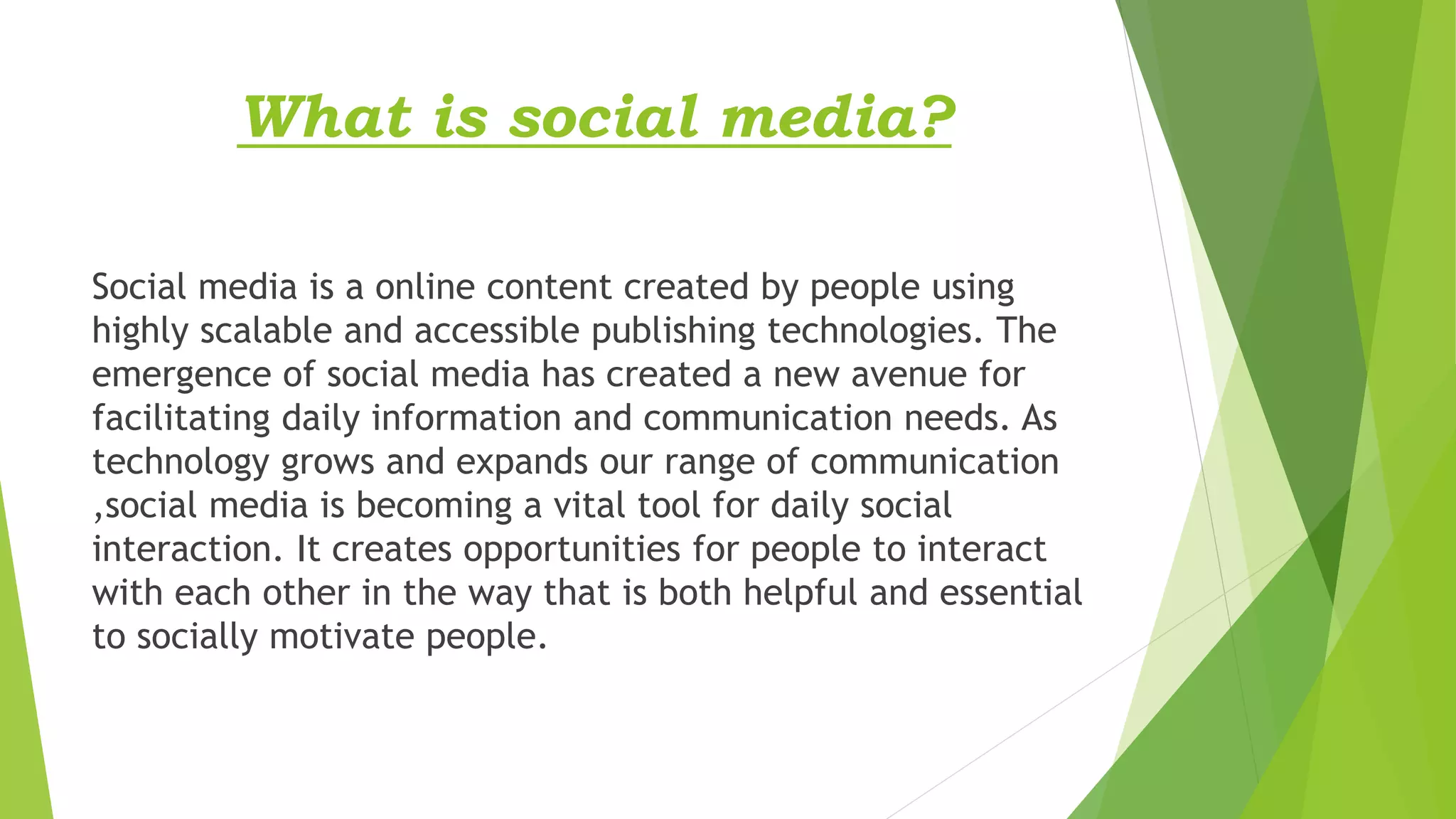 What is social media?

Social media is a online content created by people using highly scalable and accessible publishing technologies. The emergence of social media has created a new avenue for facilitating daily information and communication needs. As technology grows and expands our range of communication ,social media is becoming a vital tool for daily social interaction. It creates opportunities for people to interact with each other in the way that is both helpful and essential to socially motivate people.